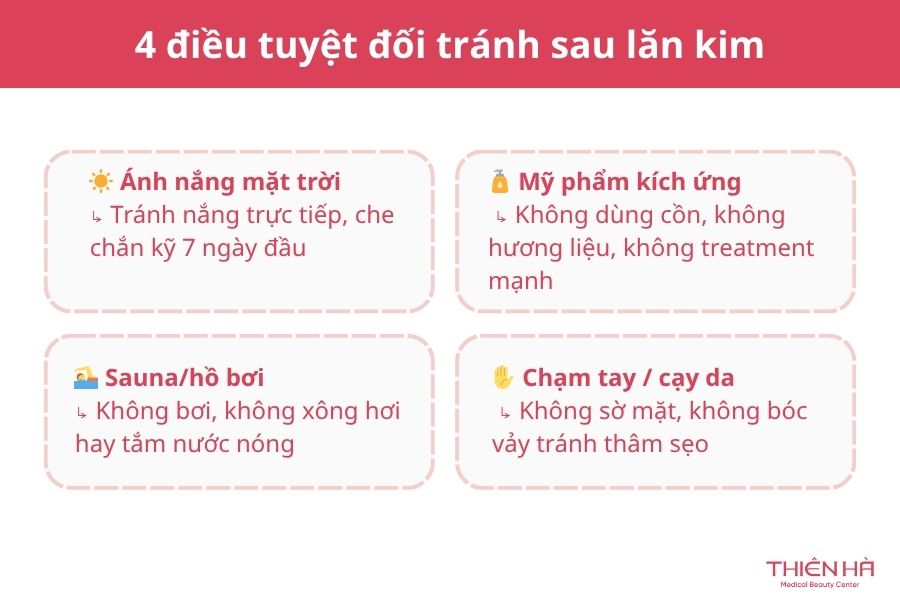 4 điều tuyệt đối tránh sau lăn kim

☀️ Ánh nắng mặt trời
↳ Tránh nắng trực tiếp, che chắn kỹ 7 ngày đầu

🧴 Mỹ phẩm kích ứng
↳ Không dùng cồn, không hương liệu, không treatment mạnh

🏊 Sauna/hồ bơi
↳ Không bơi, không xông hơi hay tắm nước nóng

✋ Chạm tay / cạy da
↳ Không sờ mặt, không bóc vảy tránh thâm sẹo

THIÊN HÀ
Medical Beauty Center